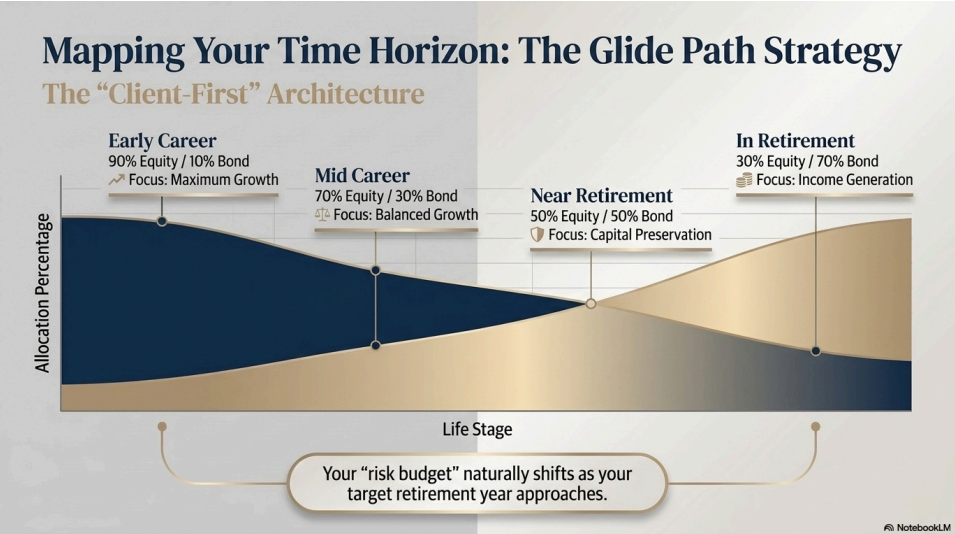 Mapping Your Time Horizon: The Glide Path Strategy

The “Client-First” Architecture

Early Career
90% Equity / 10% Bond
Focus: Maximum Growth

Mid Career
70% Equity / 30% Bond
Focus: Balanced Growth

Near Retirement
50% Equity / 50% Bond
Focus: Capital Preservation

In Retirement
30% Equity / 70% Bond
Focus: Income Generation

Allocation Percentage

Life Stage

Your “risk budget” naturally shifts as your target retirement year approaches.

NotebookLM